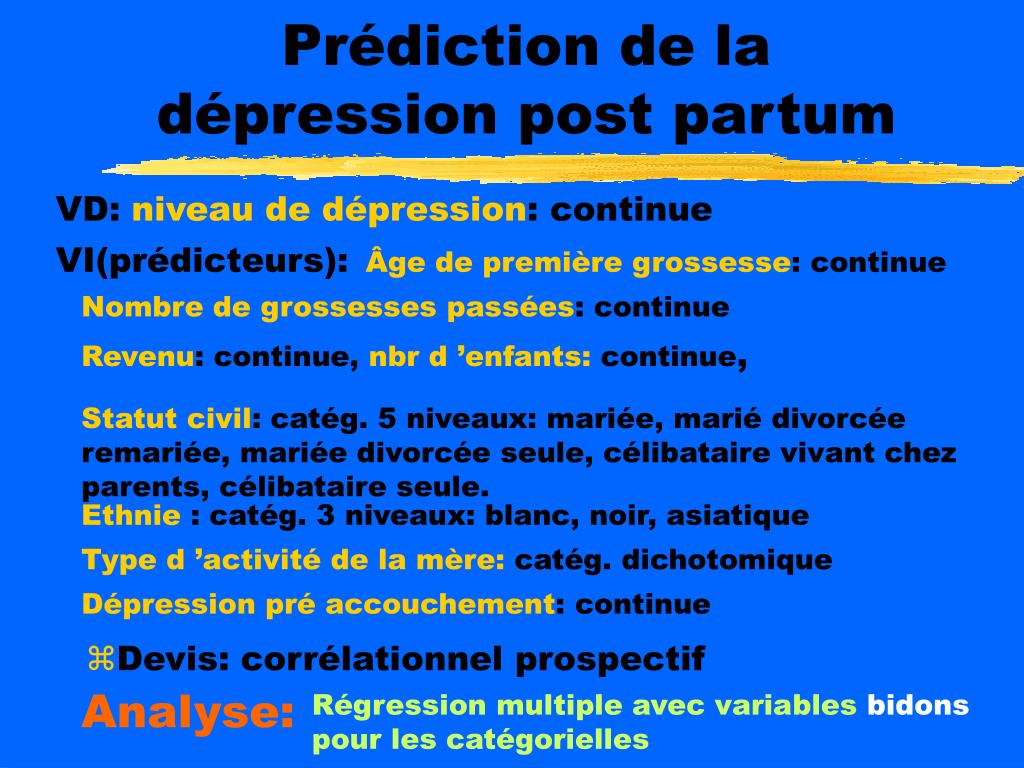 Prédiction de la dépression post partum

VD: niveau de dépression: continue

VI(prédicteurs): Âge de première grossesse: continue

Nombre de grossesses passées: continue

Revenu: continue, nbr d ’enfants: continue,

Statut civil: catég. 5 niveaux: mariée, marié divorcée remariée, mariée divorcée seule, célibataire vivant chez parents, célibataire seule.

Ethnie : catég. 3 niveaux: blanc, noir, asiatique

Type d ’activité de la mère: catég. dichotomique

Dépression pré accouchement: continue

Devis: corrélationnel prospectif

Analyse: Régression multiple avec variables bidons pour les catégorielles